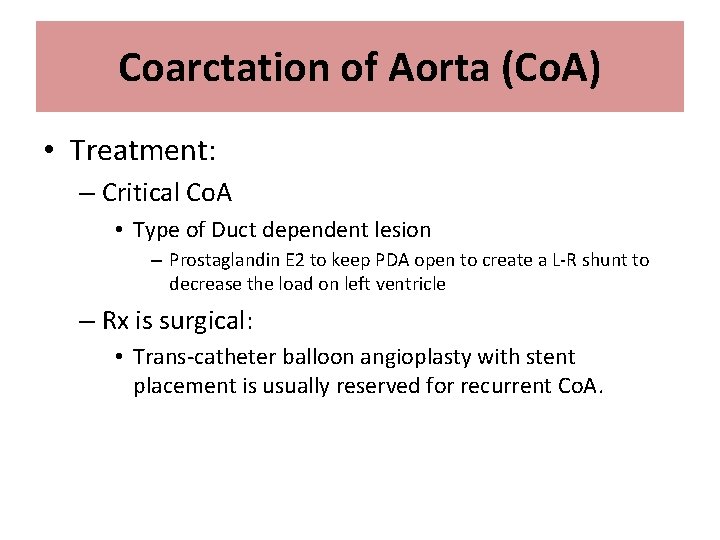 Coarctation of Aorta (CoA)

• Treatment:

– Critical CoA

• Type of Duct dependent lesion

– Prostaglandin E2 to keep PDA open to create a L-R shunt to decrease the load on left ventricle

– Rx is surgical:

• Trans-catheter balloon angioplasty with stent placement is usually reserved for recurrent CoA.